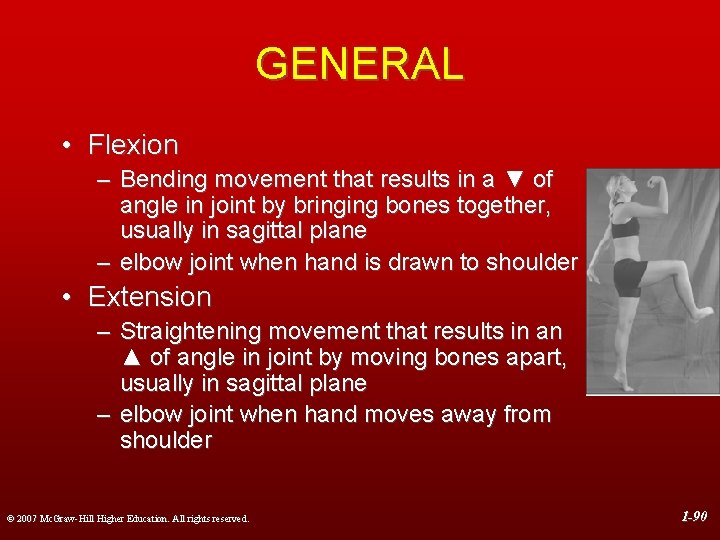 GENERAL

• Flexion
– Bending movement that results in a ▼ of angle in joint by bringing bones together, usually in sagittal plane
– elbow joint when hand is drawn to shoulder

• Extension
– Straightening movement that results in an ▲ of angle in joint by moving bones apart, usually in sagittal plane
– elbow joint when hand moves away from shoulder

© 2007 McGraw-Hill Higher Education. All rights reserved.

1-90